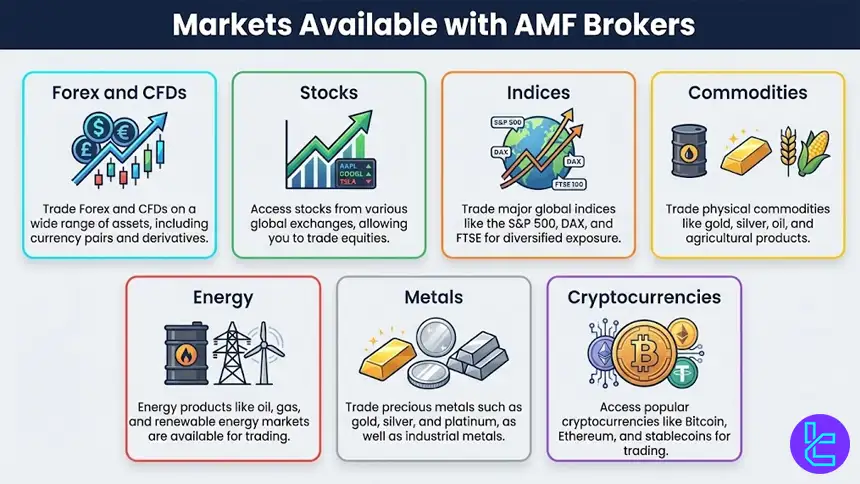 Markets Available with AMF Brokers

Forex and CFDs

Trade Forex and CFDs on a wide range of assets, including currency pairs and derivatives.

Stocks

AAPL
GOOGL
TSLA

Access stocks from various global exchanges, allowing you to trade equities.

Indices

S&P 500
DAX
DAX
FTSE 100

Trade major global indices like the S&P 500, DAX, and FTSE for diversified exposure.

Commodities

Trade physical commodities like gold, silver, oil, and agricultural products.

Energy

Energy products like oil, gas, and renewable energy markets are available for trading.

Metals

Trade precious metals such as gold, silver, and platinum, as well as industrial metals.

Cryptocurrencies

Access popular cryptocurrencies like Bitcoin, Ethereum, and stablecoins for trading.